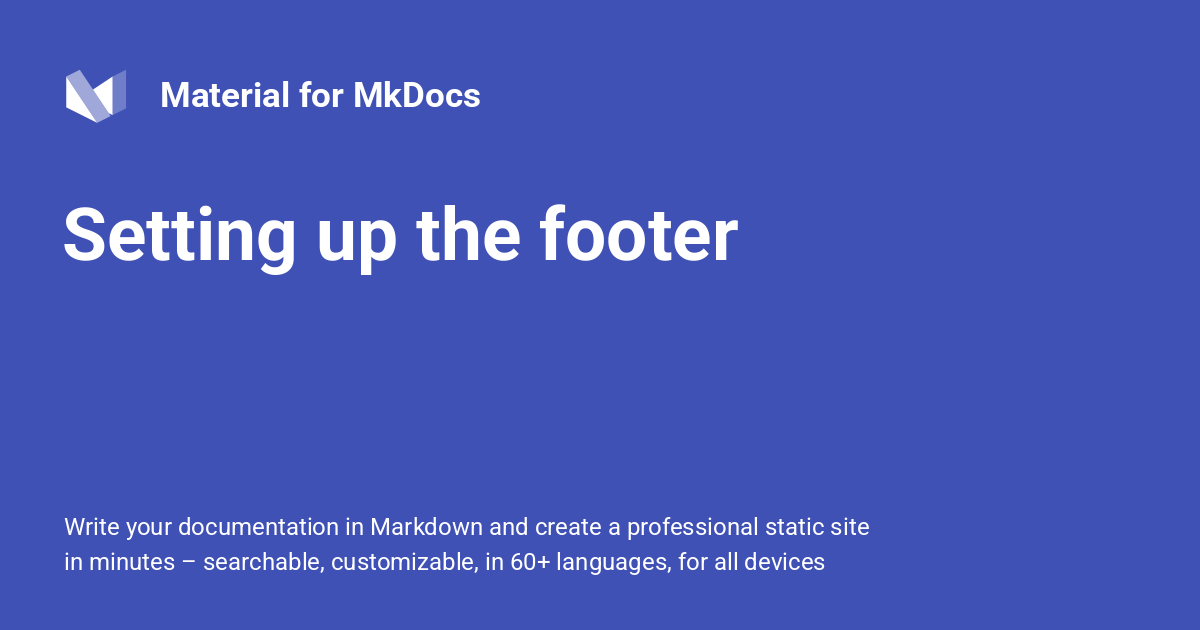 Material for MkDocs

Setting up the footer

Write your documentation in Markdown and create a professional static site in minutes – searchable, customizable, in 60+ languages, for all devices